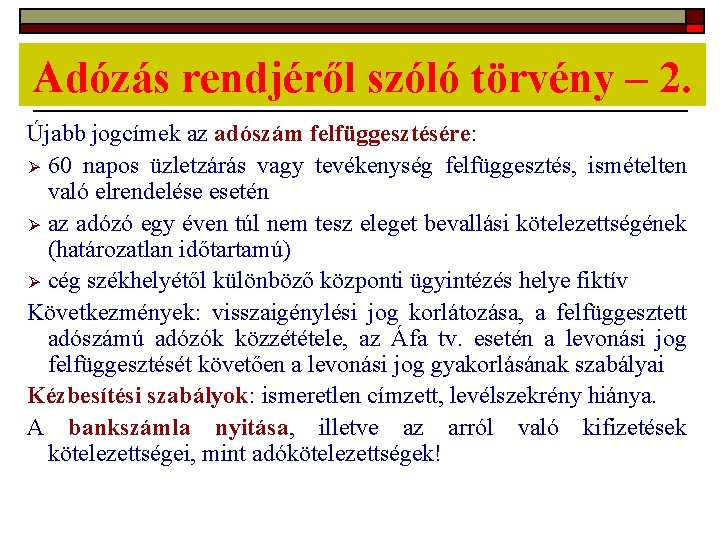 Adózás rendjéről szóló törvény – 2.

Újabb jogcímek az adószám felfüggesztésére:

➢ 60 napos üzletzárás vagy tevékenység felfüggesztés, ismételten való elrendelése esetén

➢ az adózó egy éven túl nem tesz eleget bevallási kötelezettségének (határozatlan időtartamú)

➢ cég székhelyétől különböző központi ügyintézés helye fiktív

Következmények: visszaigénylési jog korlátozása, a felfüggesztett adószámú adózók közzététele, az Áfa tv. esetén a levonási jog felfüggesztését követően a levonási jog gyakorlásának szabályai

Kézbesítési szabályok: ismeretlen címzett, levélszekrény hiánya.

A bankszámla nyitása, illetve az arról való kifizetések kötelezettségei, mint adókötelezettségek!